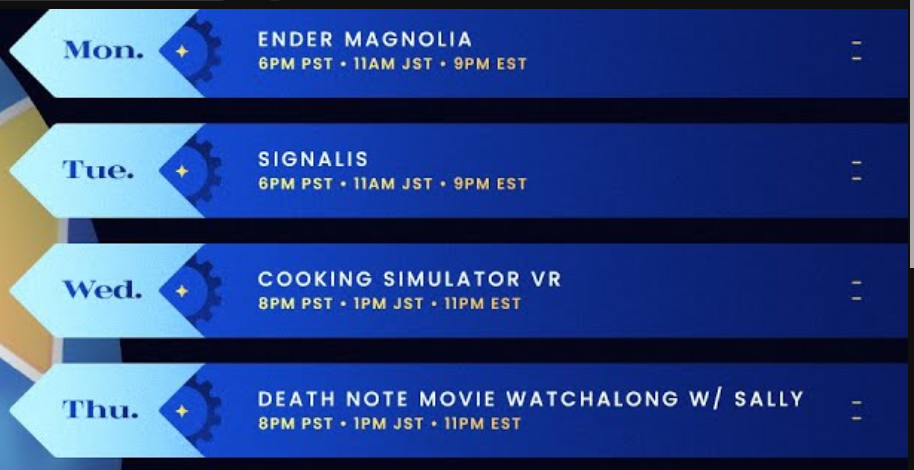 Mon.
ENDER MAGNOLIA
6PM PST • 11AM JST • 9PM EST

Tue.
SIGNALIS
6PM PST • 11AM JST • 9PM EST

Wed.
COOKING SIMULATOR VR
8PM PST • 1PM JST • 11PM EST

Thu.
DEATH NOTE MOVIE WATCHALONG W/ SALLY
8PM PST • 1PM JST • 11PM EST